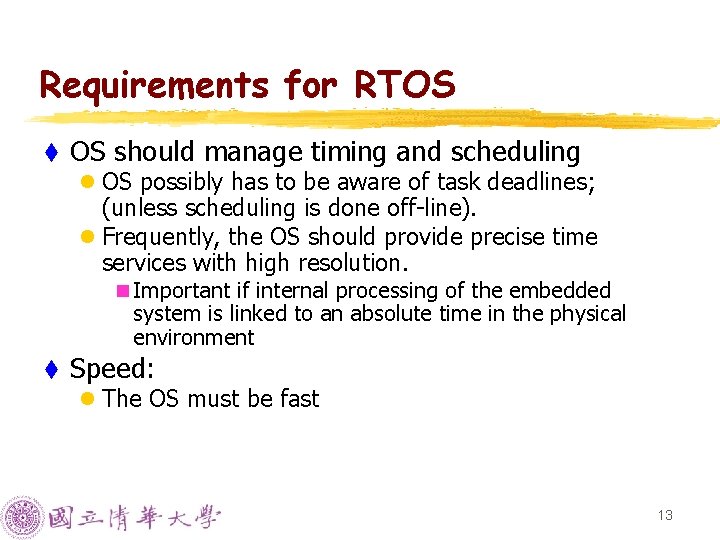 Requirements for RTOS

OS should manage timing and scheduling

OS possibly has to be aware of task deadlines; (unless scheduling is done off-line).

Frequently, the OS should provide precise time services with high resolution.

Important if internal processing of the embedded system is linked to an absolute time in the physical environment

Speed:

The OS must be fast

國立清華大學

13